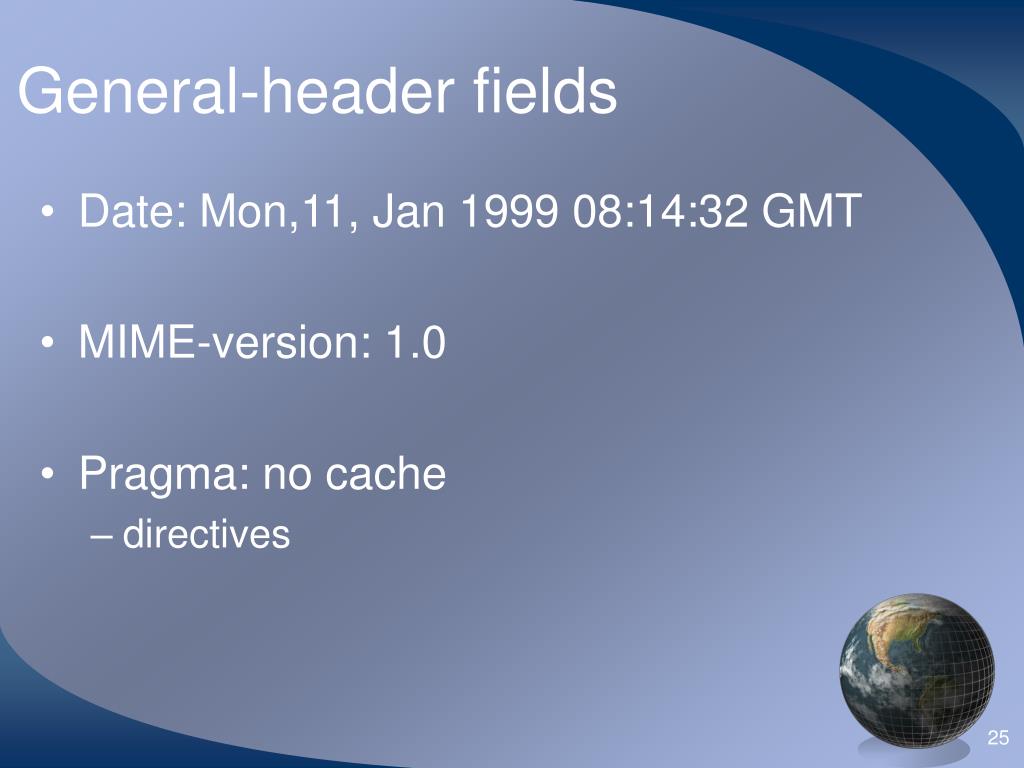 General-header fields

• Date: Mon,11, Jan 1999 08:14:32 GMT

• MIME-version: 1.0

• Pragma: no cache
– directives

25